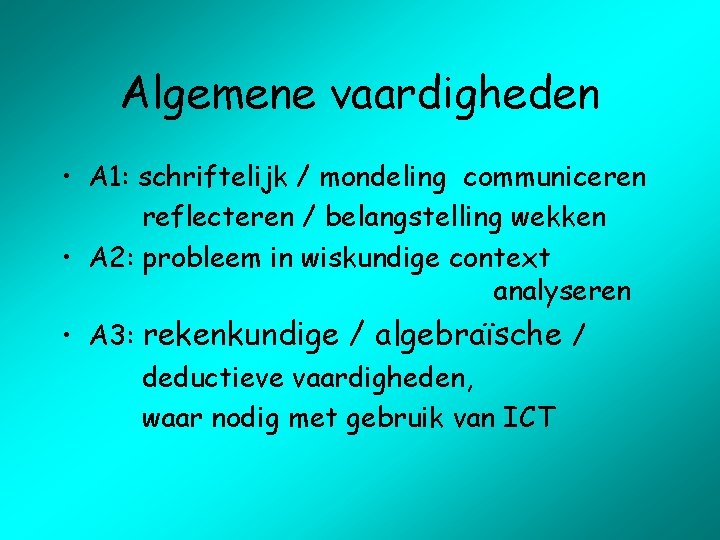 Algemene vaardigheden

• A1: schriftelijk / mondeling communiceren reflecteren / belangstelling wekken
• A2: probleem in wiskundige context analyseren
• A3: rekenkundige / algebraïsche / deductieve vaardigheden, waar nodig met gebruik van ICT